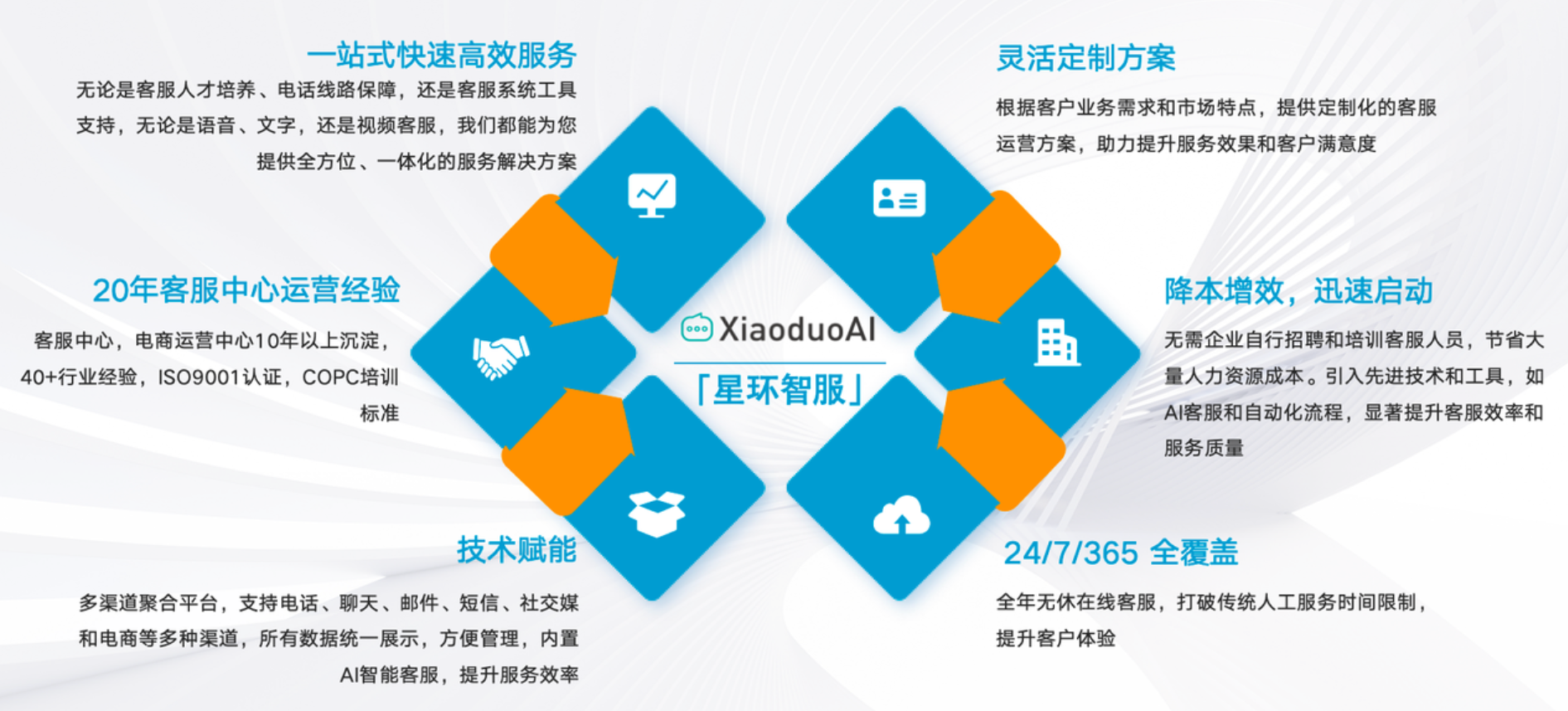 一站式快速高效服务

无论是客服人才培养、电话线路保障，还是客服系统工具支持，无论是语音、文字，还是视频客服，我们都能为您提供全方位、一体化的服务解决方案

20年客服中心运营经验

客服中心，电商运营中心10年以上沉淀，40+行业经验，ISO9001认证，COPC培训标准

技术赋能

多渠道聚合平台，支持电话、聊天、邮件、短信、社交媒和电商等多种渠道，所有数据统一展示，方便管理，内置AI智能客服，提升服务效率

XiaoduoAI

「星环智服」

灵活定制方案

根据客户业务需求和市场特点，提供定制化的客服运营方案，助力提升服务效果和客户满意度

降本增效，迅速启动

无需企业自行招聘和培训客服人员，节省大量人力资源成本。引入先进技术和工具，如AI客服和自动化流程，显著提升客服效率和服务质量

24/7/365 全覆盖

全年无休在线客服，打破传统人工服务时间限制，提升客户体验